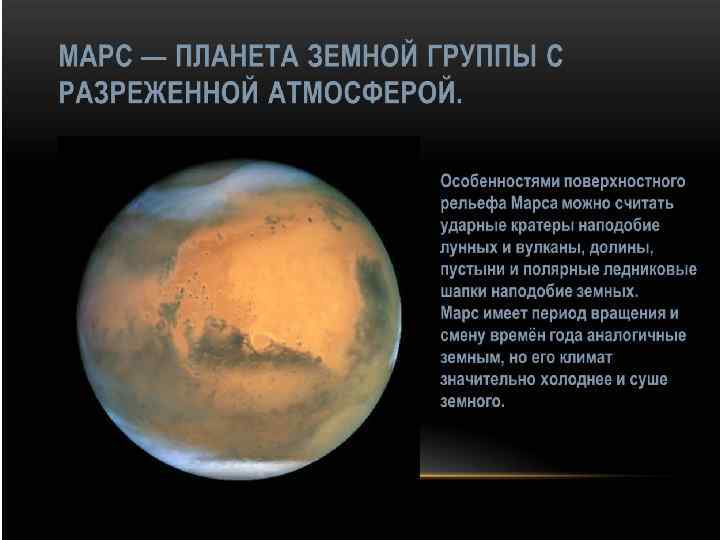 МАРС — ПЛАНЕТА ЗЕМНОЙ ГРУППЫ С РАЗРЕЖЕННОЙ АТМОСФЕРОЙ.

Особенностями поверхностного рельефа Марса можно считать ударные кратеры наподобие лунных и вулканы, долины, пустыни и полярные ледниковые шапки наподобие земных.
Марс имеет период вращения и смену времён года аналогичные земным, но его климат значительно холоднее и суше земного.